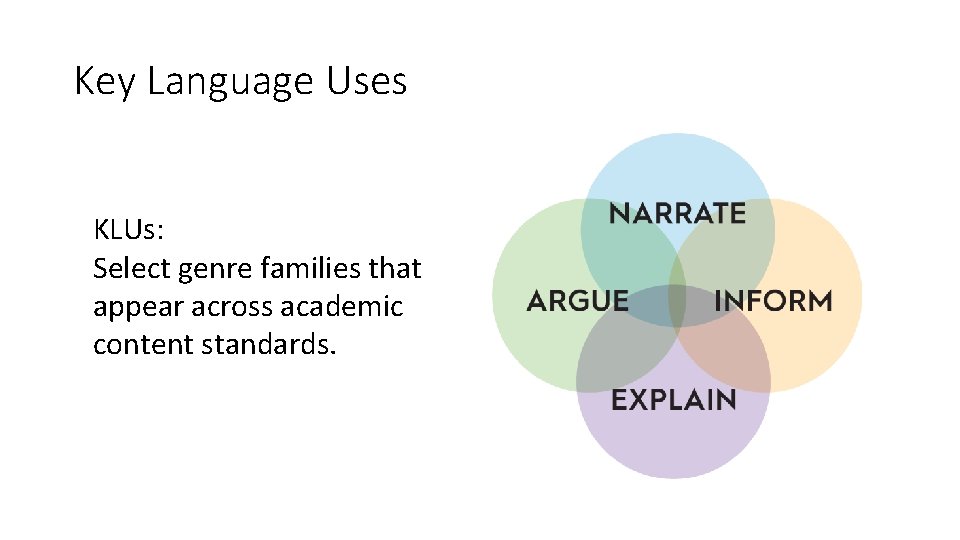 Key Language Uses

KLUs:
Select genre families that appear across academic content standards.

NARRATE

ARGUE

INFORM

EXPLAIN